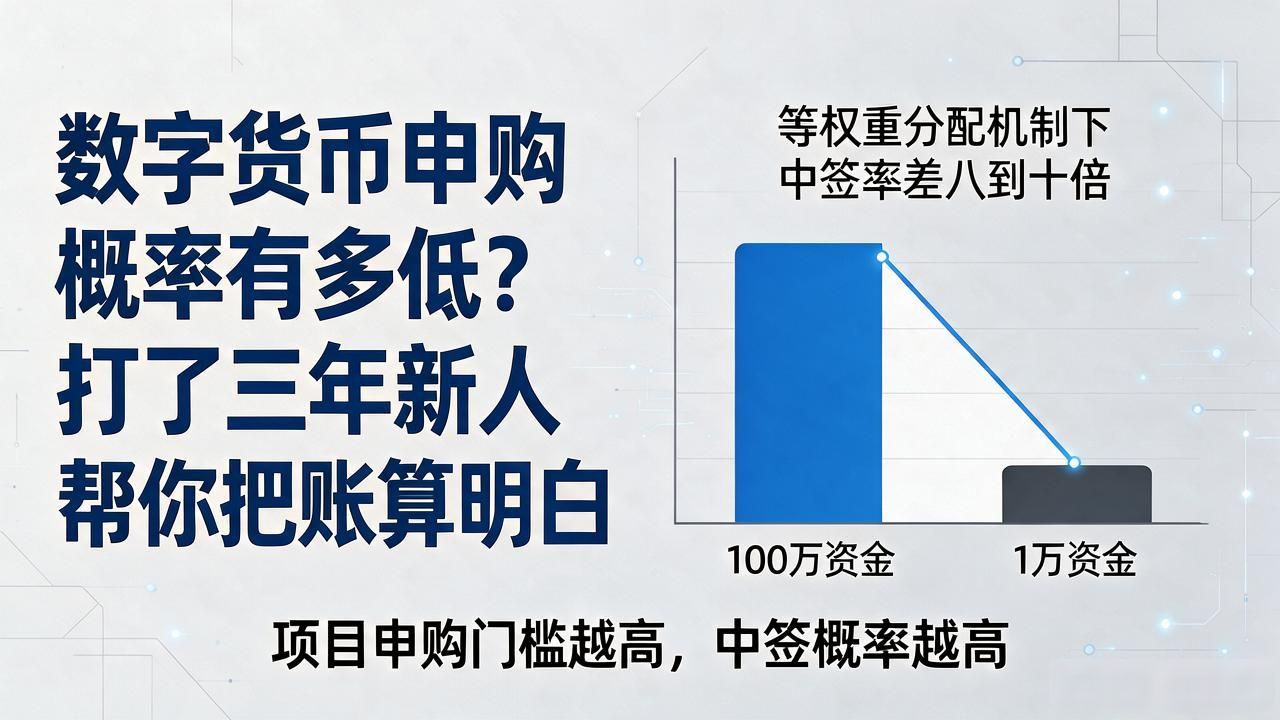 数字货币申购
概率有多低？
打了三年新人
帮你把账算明白

等权重分配机制下
中签率差八到十倍

100万资金

1万资金

项目申购门槛越高，中签概率越高